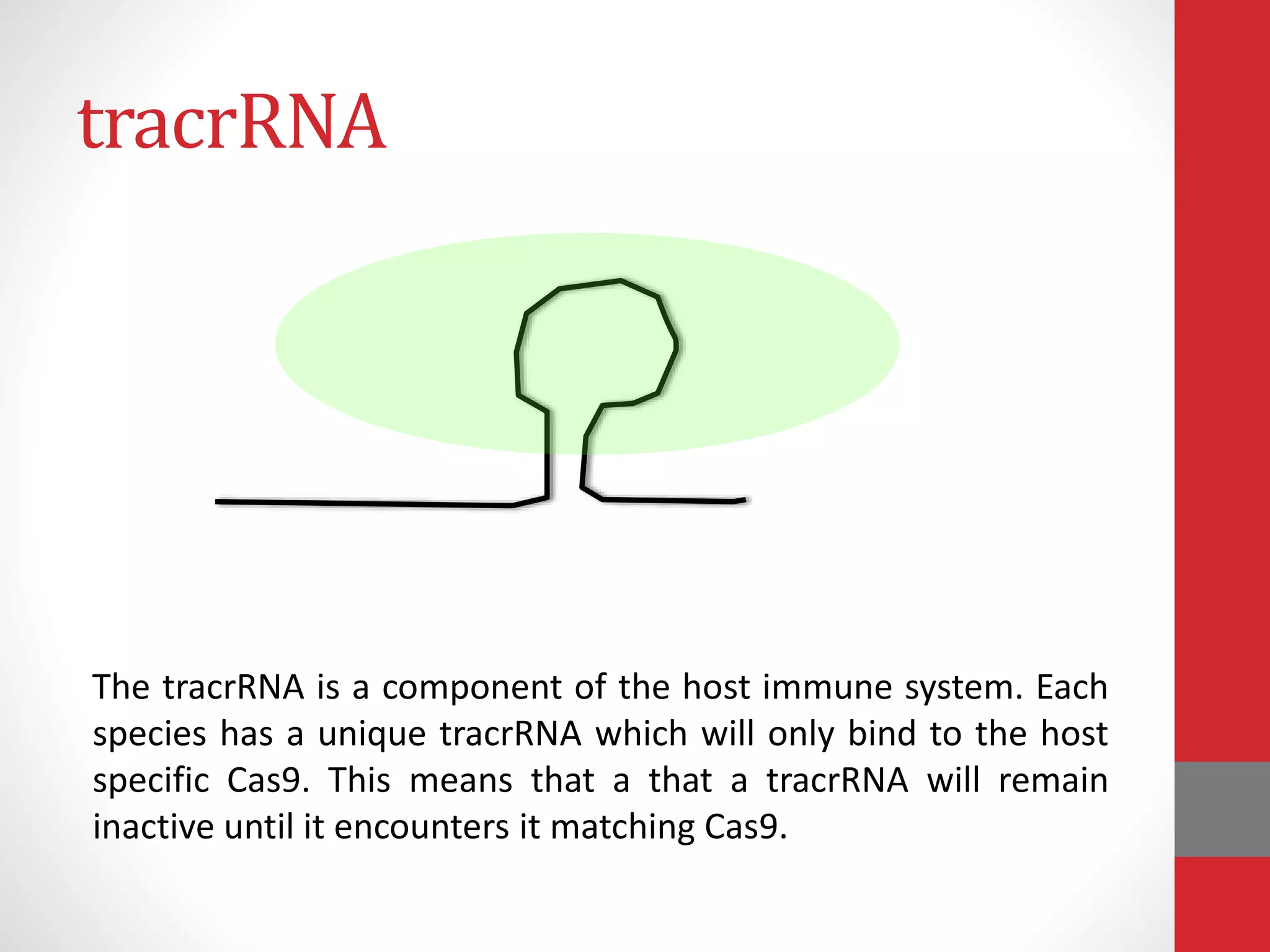 tracrRNA

The tracrRNA is a component of the host immune system. Each species has a unique tracrRNA which will only bind to the host specific Cas9. This means that a that a tracrRNA will remain inactive until it encounters it matching Cas9.